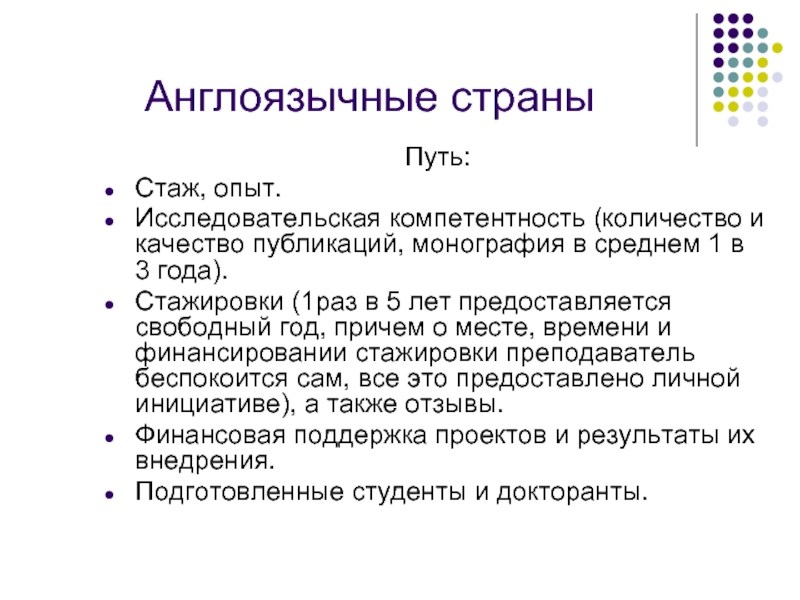 Англоязычные страны

Путь:

- Стаж, опыт.
- Исследовательская компетентность (количество и качество публикаций, монография в среднем 1 в 3 года).
- Стажировки (1раз в 5 лет предоставляется свободный год, причем о месте, времени и финансировании стажировки преподаватель беспокоится сам, все это предоставлено личной инициативе), а также отзывы.
- Финансовая поддержка проектов и результаты их внедрения.
- Подготовленные студенты и докторанты.